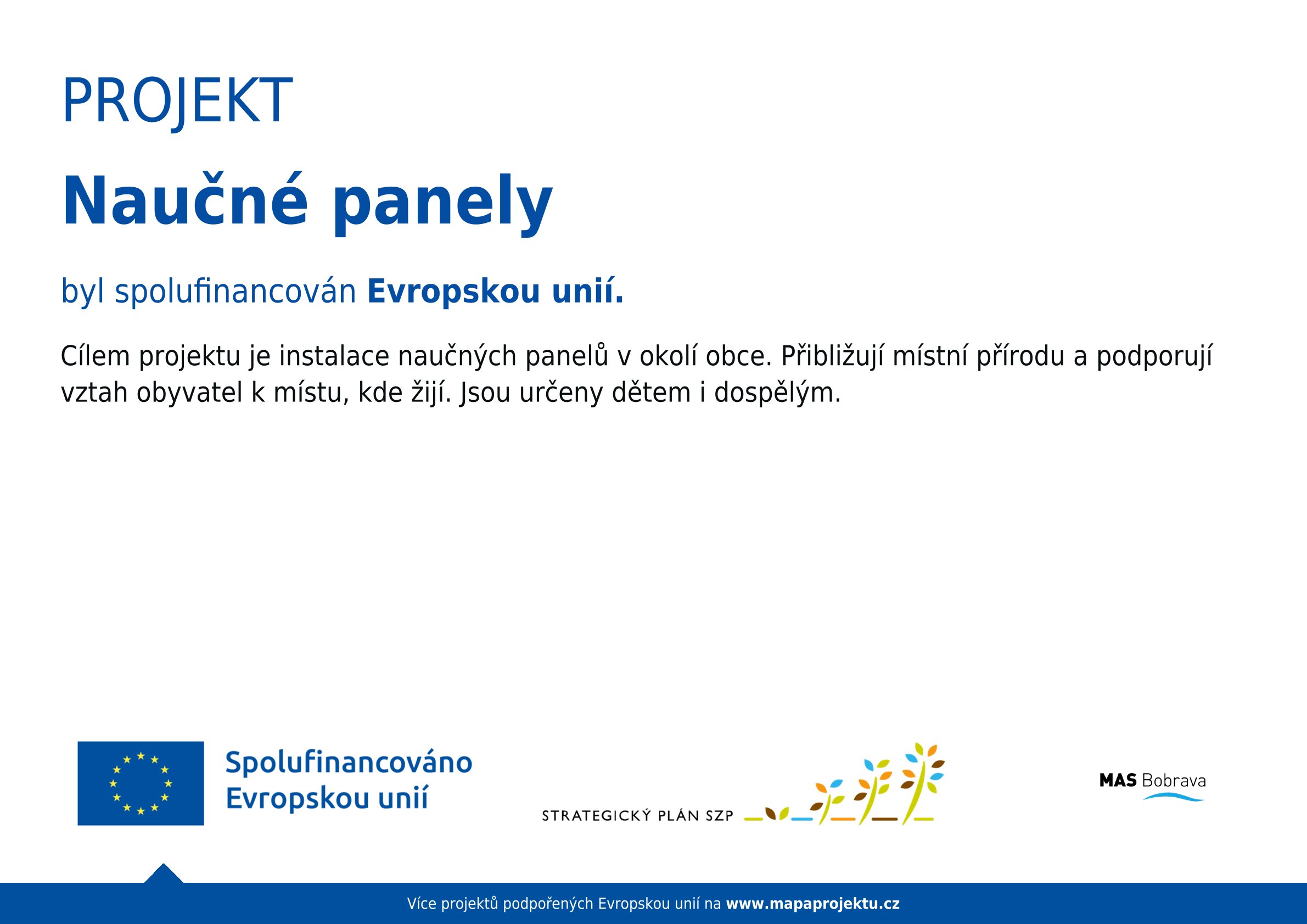 PROJEKT

Naučné panely

byl spolufinancován Evropskou unií.

Cílem projektu je instalace naučných panelů v okolí obce. Přibližují místní přírodu a podporují vztah obyvatel k místu, kde žijí. Jsou určeny dětem i dospělým.

Spolufinancováno Evropskou unií

STRATEGICKÝ PLÁN SZP

MAS Bobrava

Více projektů podpořených Evropskou unií na www.mapaprojektu.cz